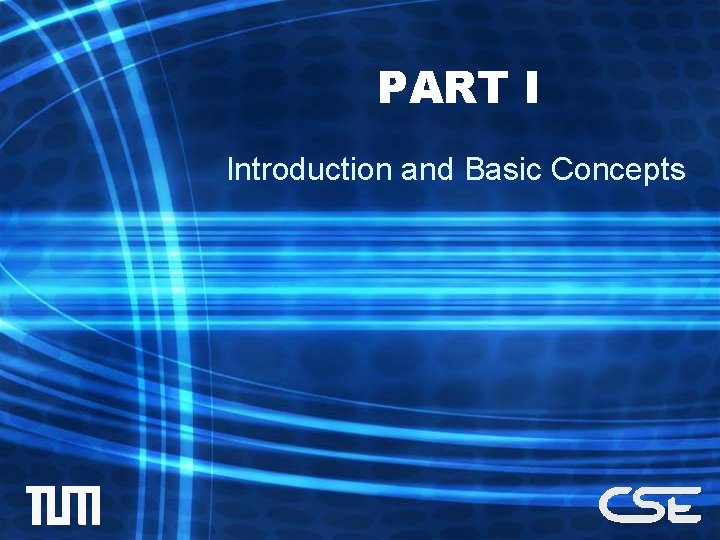 PART I

Introduction and Basic Concepts

TUM

CSE